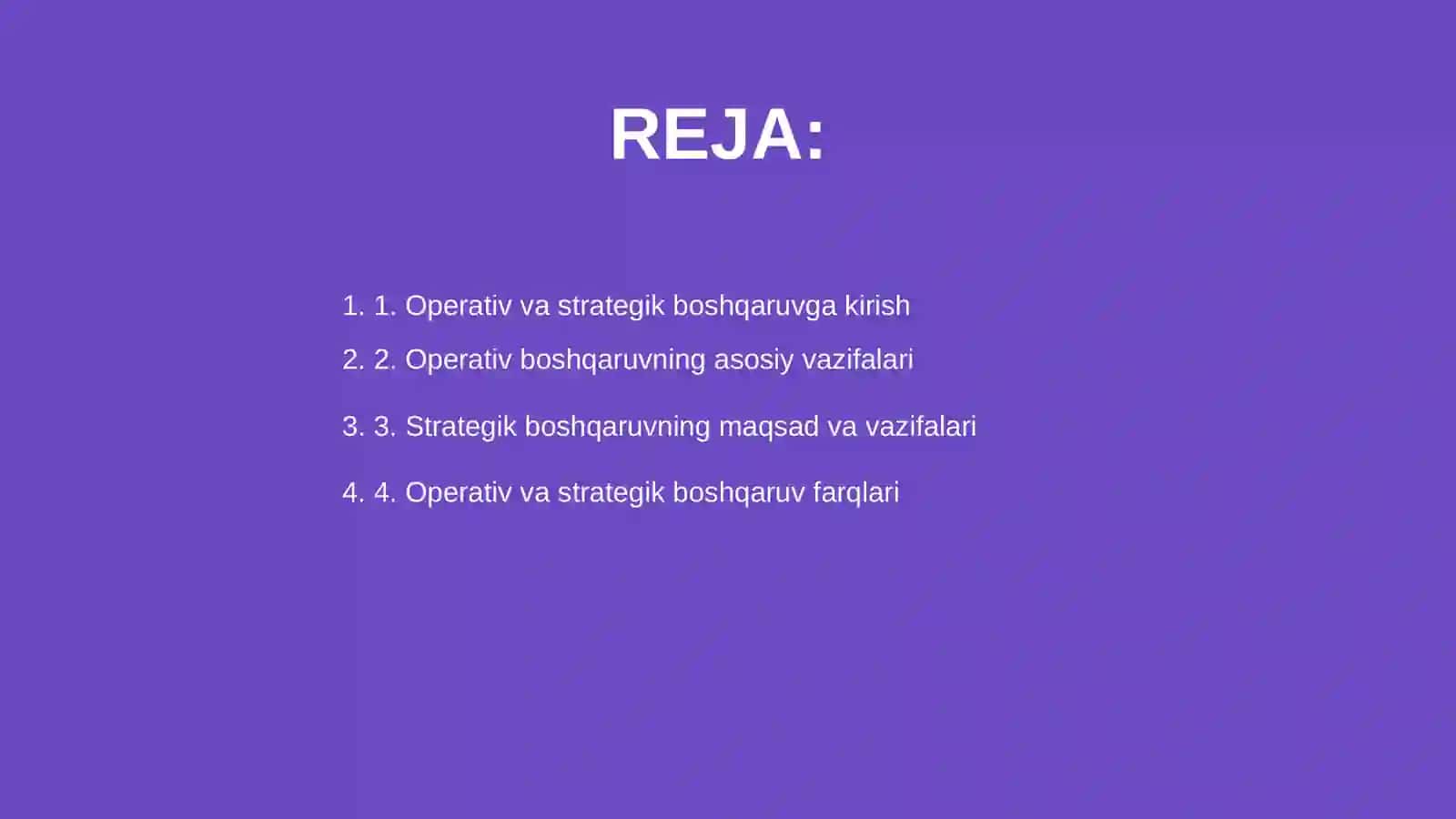 REJA:

1. 1. Operativ va strategik boshqaruvga kirish
2. 2. Operativ boshqaruvning asosiy vazifalari
3. 3. Strategik boshqaruvning maqsad va vazifalari
4. 4. Operativ va strategik boshqaruv farqlari